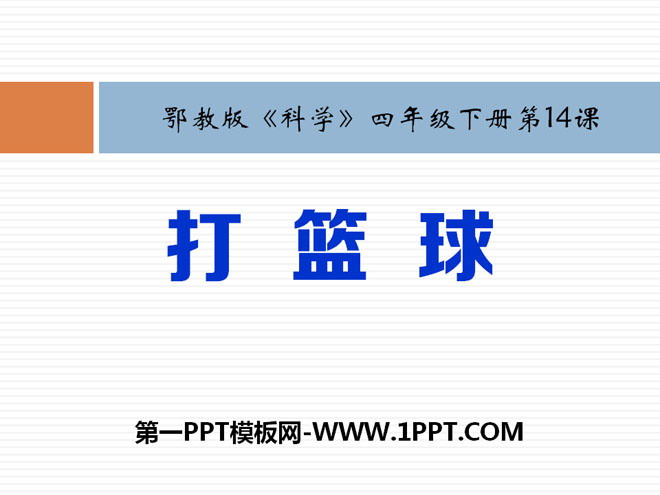 鄂教版《科学》四年级下册第14课

打 篮 球

第一PPT模板网-WWW.1PPT.COM